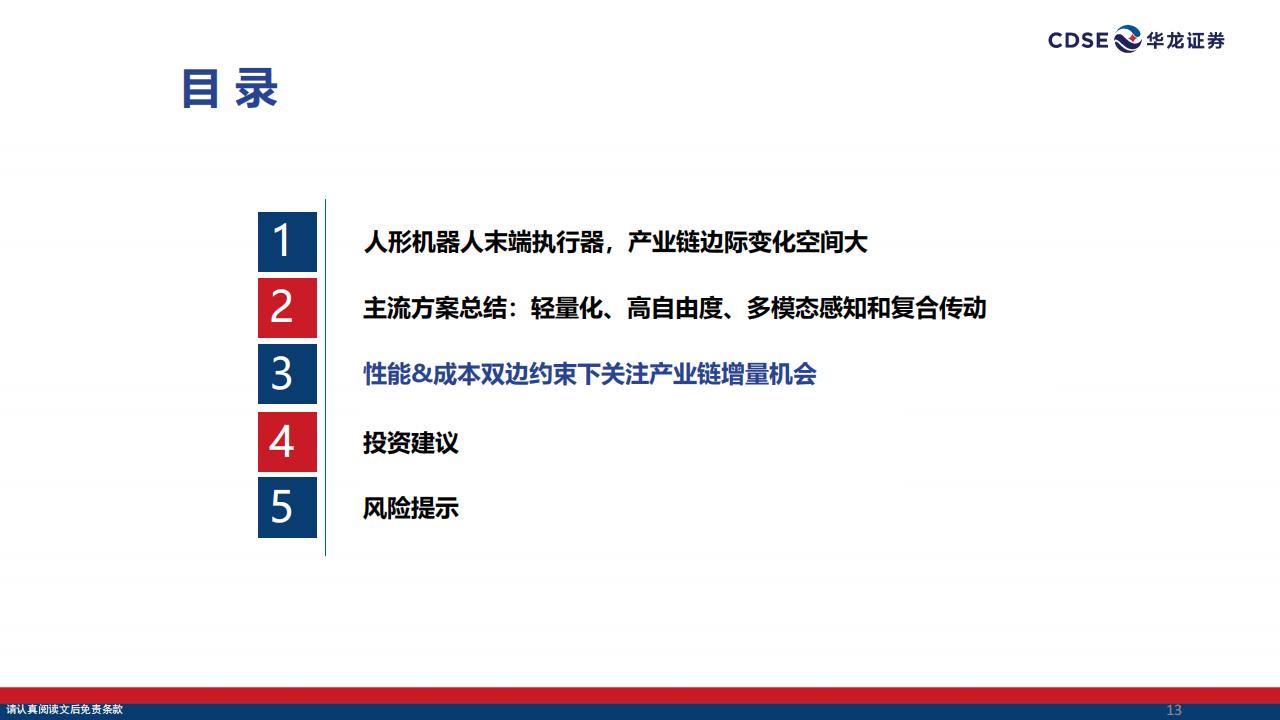 CDSE 华龙证券

目录

1 人形机器人末端执行器，产业链边际变化空间大

2 主流方案总结：轻量化、高自由度、多模态感知和复合传动

3 性能&成本双边约束下关注产业链增量机会

4 投资建议

5 风险提示

请认真阅读文后免责条款

13